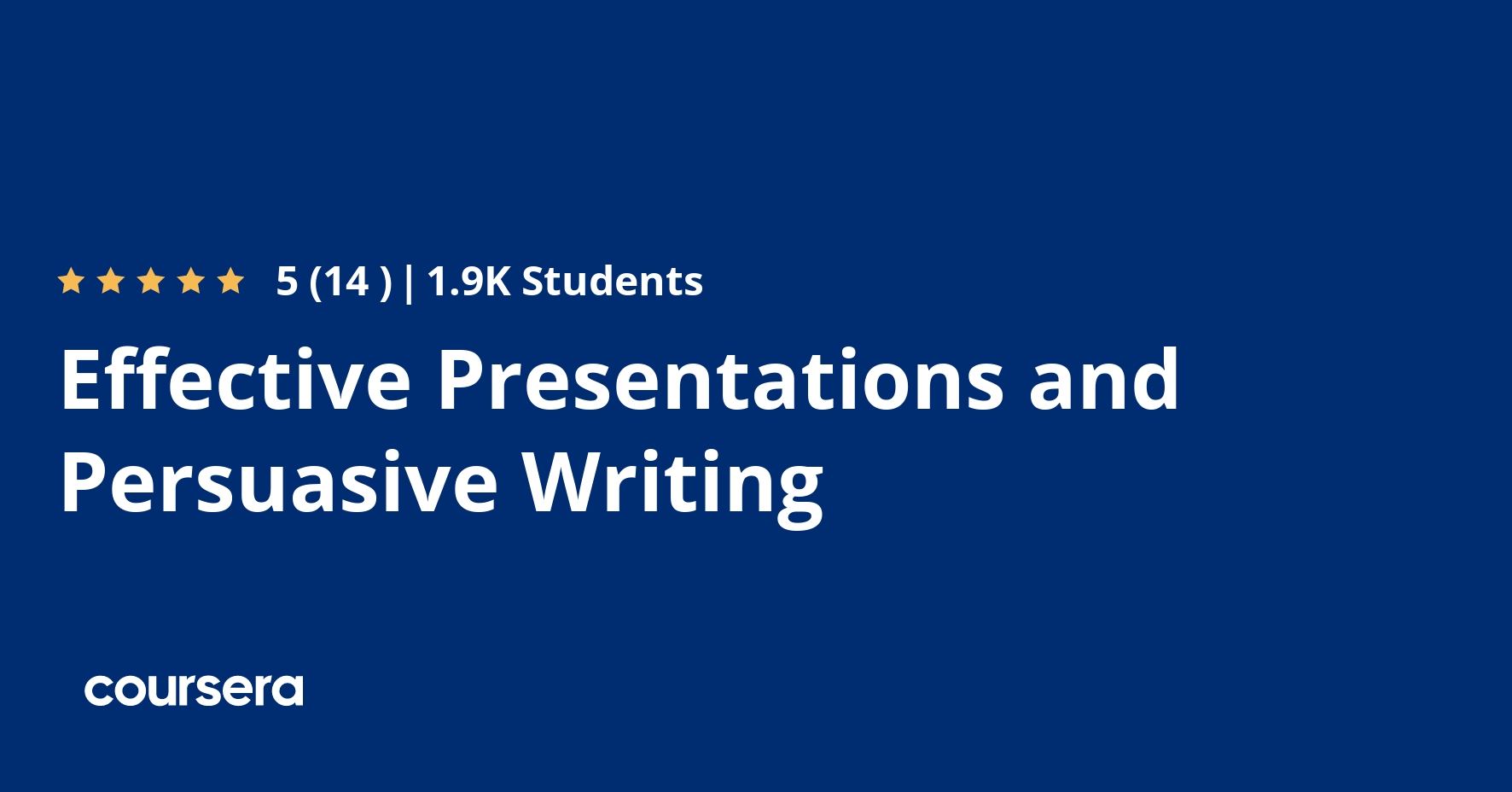 5 (14 ) | 1.9K Students

Effective Presentations and Persuasive Writing

coursera